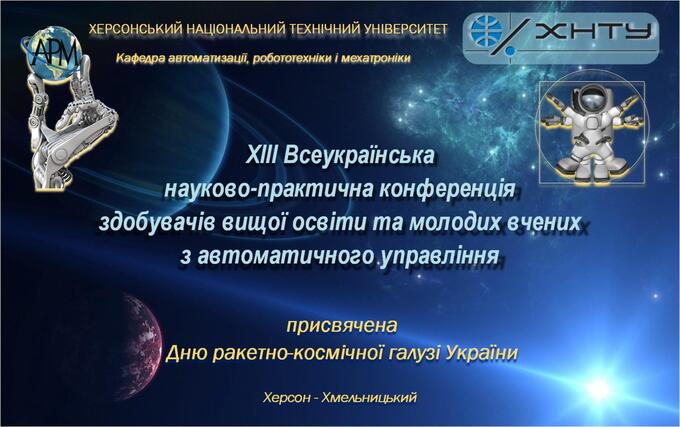 АРМ

ХЕРСОНСЬКИЙ НАЦІОНАЛЬНИЙ ТЕХНІЧНИЙ УНІВЕРСИТЕТ

Кафедра автоматизації, робототехніки і мехатроніки

ХНТУ

XIII Всеукраїнська
науково-практична конференція
здобувачів вищої освіти та молодих вчених
з автоматичного управління

присвячена
Дню ракетно-космічної галузі України

Херсон - Хмельницький